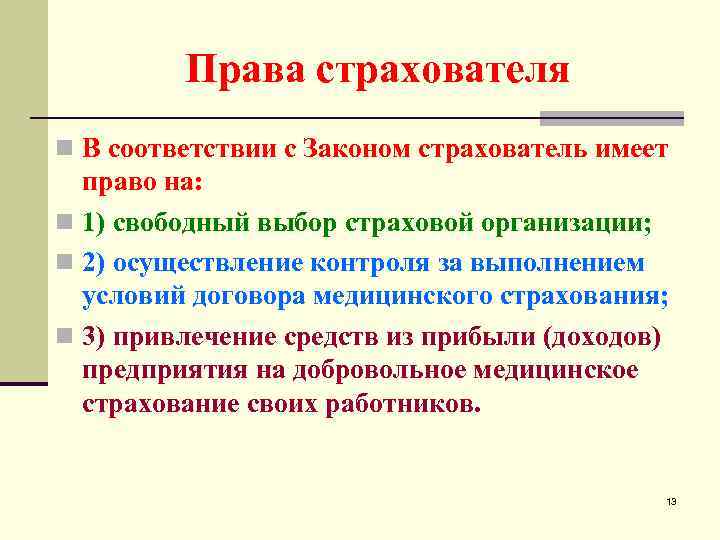 Права страхователя

В соответствии с Законом страхователь имеет право на:

1) свободный выбор страховой организации;

2) осуществление контроля за выполнением условий договора медицинского страхования;

3) привлечение средств из прибыли (доходов) предприятия на добровольное медицинское страхование своих работников.

13